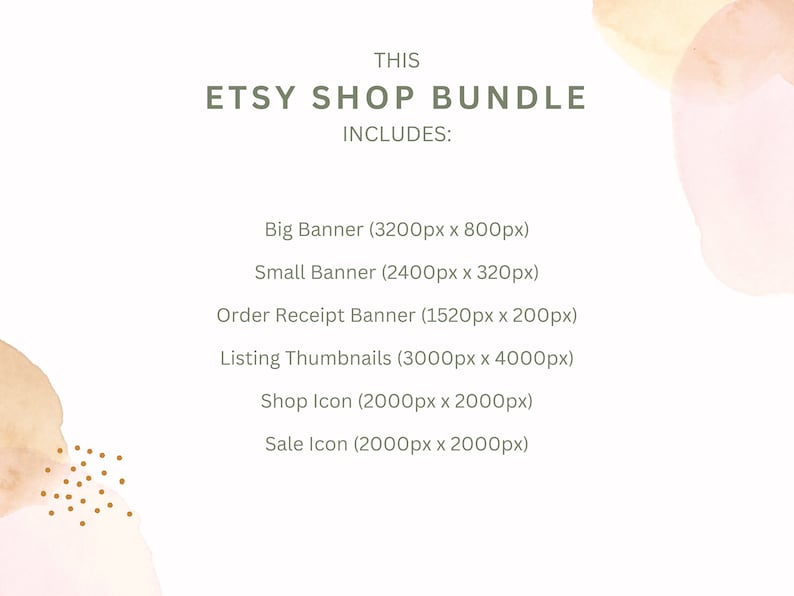 THIS
ETSY SHOP BUNDLE
INCLUDES:

Big Banner (3200px x 800px)

Small Banner (2400px x 320px)

Order Receipt Banner (1520px x 200px)

Listing Thumbnails (3000px x 4000px)

Shop Icon (2000px x 2000px)

Sale Icon (2000px x 2000px)